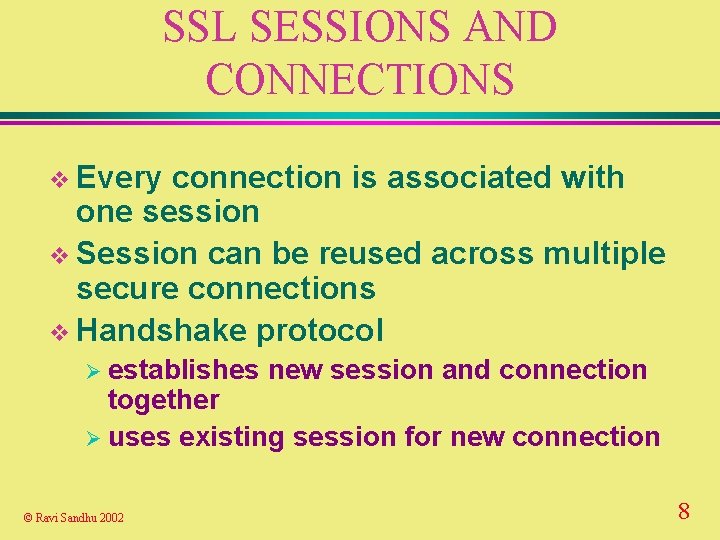 SSL SESSIONS AND CONNECTIONS

❖ Every connection is associated with one session

❖ Session can be reused across multiple secure connections

❖ Handshake protocol

➢ establishes new session and connection together

➢ uses existing session for new connection

© Ravi Sandhu 2002

8